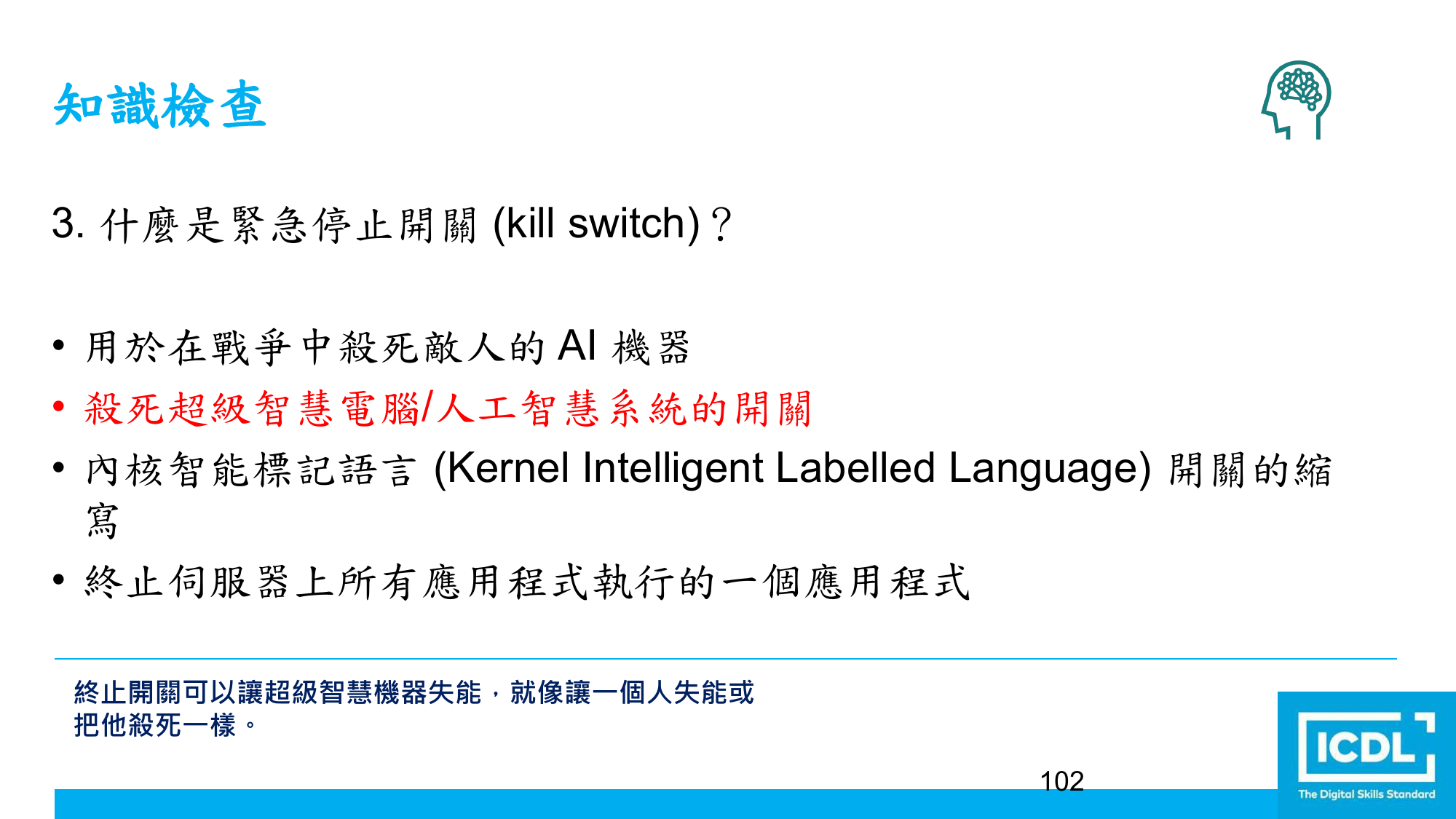 知識檢查

3. 什麼是緊急停止開關 (kill switch)？

• 用於在戰爭中殺死敵人的 AI 機器
• 殺死超級智慧電腦/人工智慧系統的開關
• 內核智能標記語言 (Kernel Intelligent Labelled Language) 開關的縮寫
• 終止伺服器上所有應用程式執行的一個應用程式

終止開關可以讓超級智慧機器失能，就像讓一個人失能或把他殺死一樣。

102

ICDL
The Digital Skills Standard